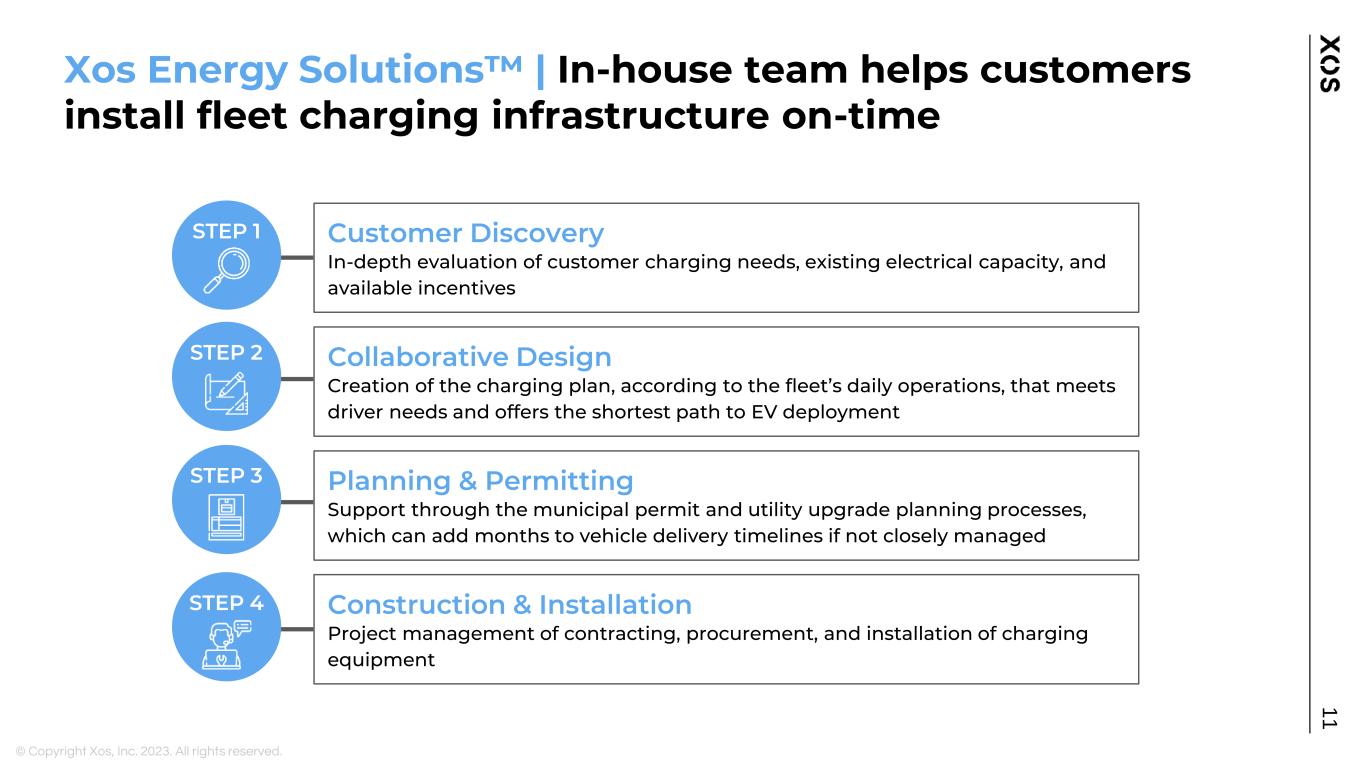 Xos Energy Solutions™ | In-house team helps customers install fleet charging infrastructure on-time

XOS

STEP 1

Customer Discovery
In-depth evaluation of customer charging needs, existing electrical capacity, and available incentives

STEP 2

Collaborative Design
Creation of the charging plan, according to the fleet's daily operations, that meets driver needs and offers the shortest path to EV deployment

STEP 3

Planning & Permitting
Support through the municipal permit and utility upgrade planning processes, which can add months to vehicle delivery timelines if not closely managed

STEP 4

Construction & Installation
Project management of contracting, procurement, and installation of charging equipment

11

© Copyright Xos, Inc. 2023. All rights reserved.